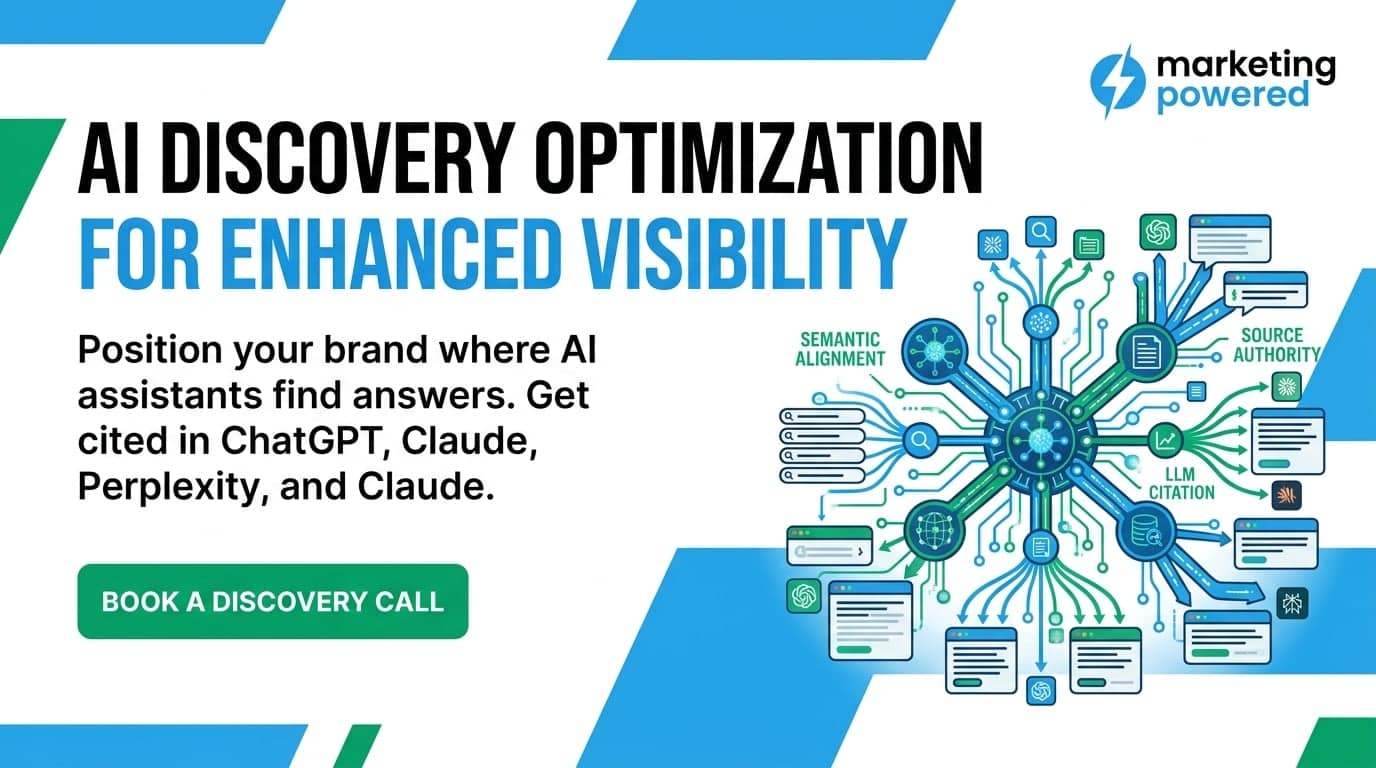 marketing powered

AI DISCOVERY OPTIMIZATION
FOR ENHANCED VISIBILITY

Position your brand where AI assistants find answers. Get cited in ChatGPT, Claude, Perplexity, and Claude.

BOOK A DISCOVERY CALL

SEMANTIC ALIGNMENT

SOURCE AUTHORITY

LLM CITATION